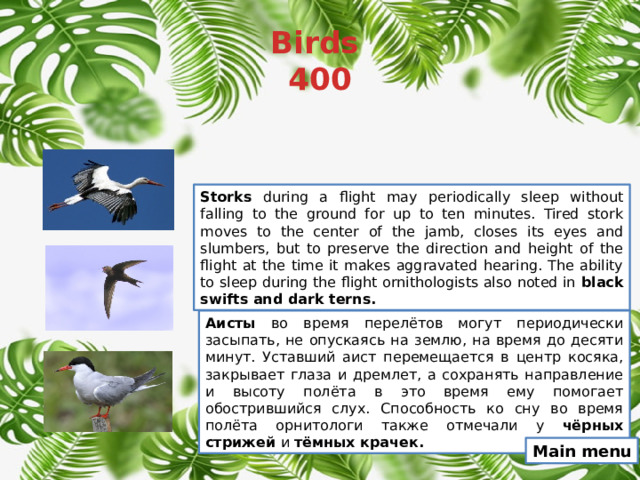 Birds
400

Storks during a flight may periodically sleep without falling to the ground for up to ten minutes. Tired stork moves to the center of the jamb, closes its eyes and slumbers, but to preserve the direction and height of the flight at the time it makes aggravated hearing. The ability to sleep during the flight ornithologists also noted in black swifts and dark terns.

Аисты во время перелётов могут периодически засыпать, не опускаясь на землю, на время до десяти минут. Уставший аист перемещается в центр косяка, закрывает глаза и дремлет, а сохранять направление и высоту полёта в это время ему помогает обострившийся слух. Способность ко сну во время полёта орнитологи также отмечали у чёрных стрижей и тёмных крачек.

Main menu